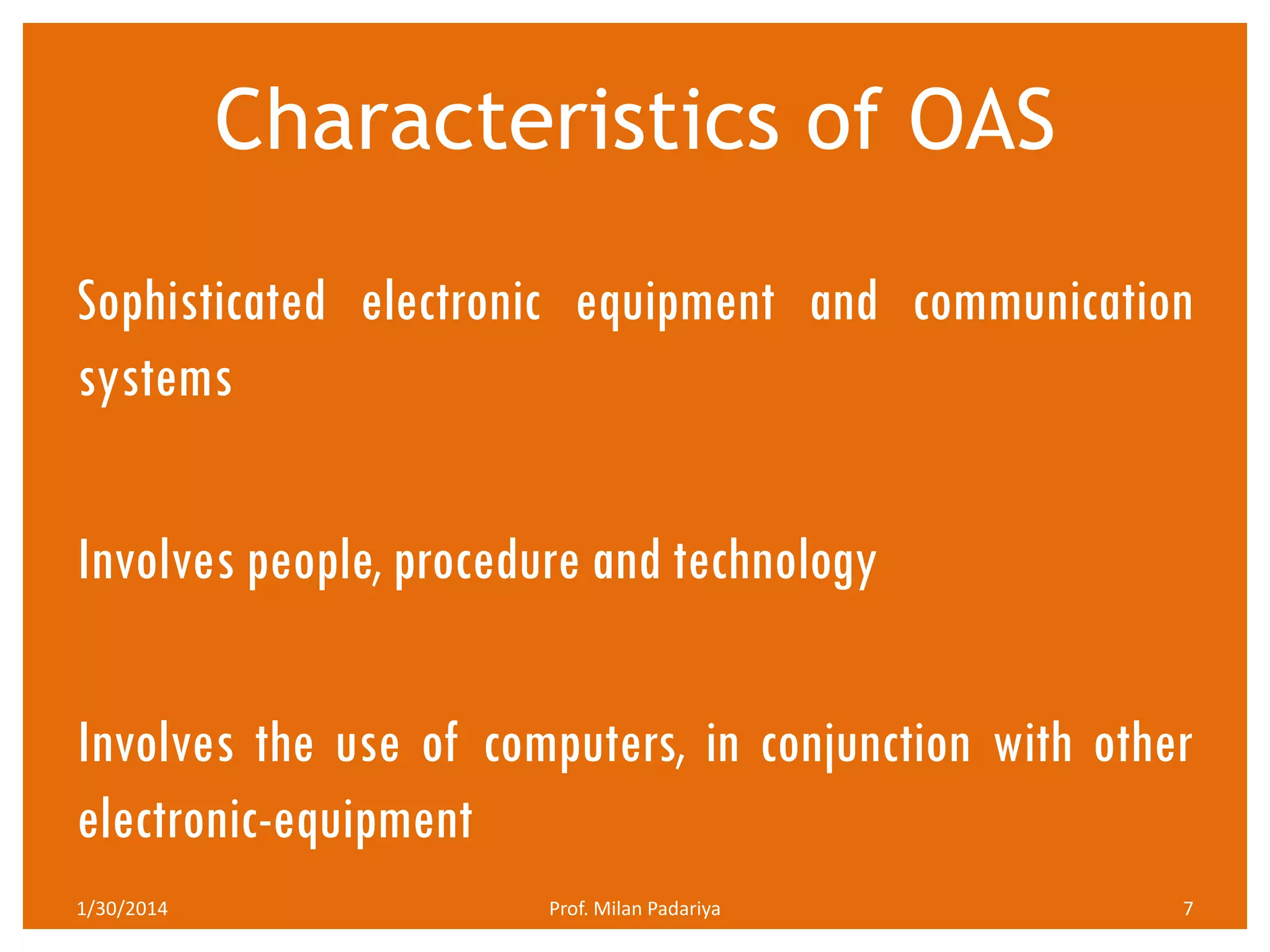 Characteristics of OAS

Sophisticated electronic equipment and communication systems

Involves people, procedure and technology

Involves the use of computers, in conjunction with other electronic-equipment

1/30/2014

Prof. Milan Padariya

7